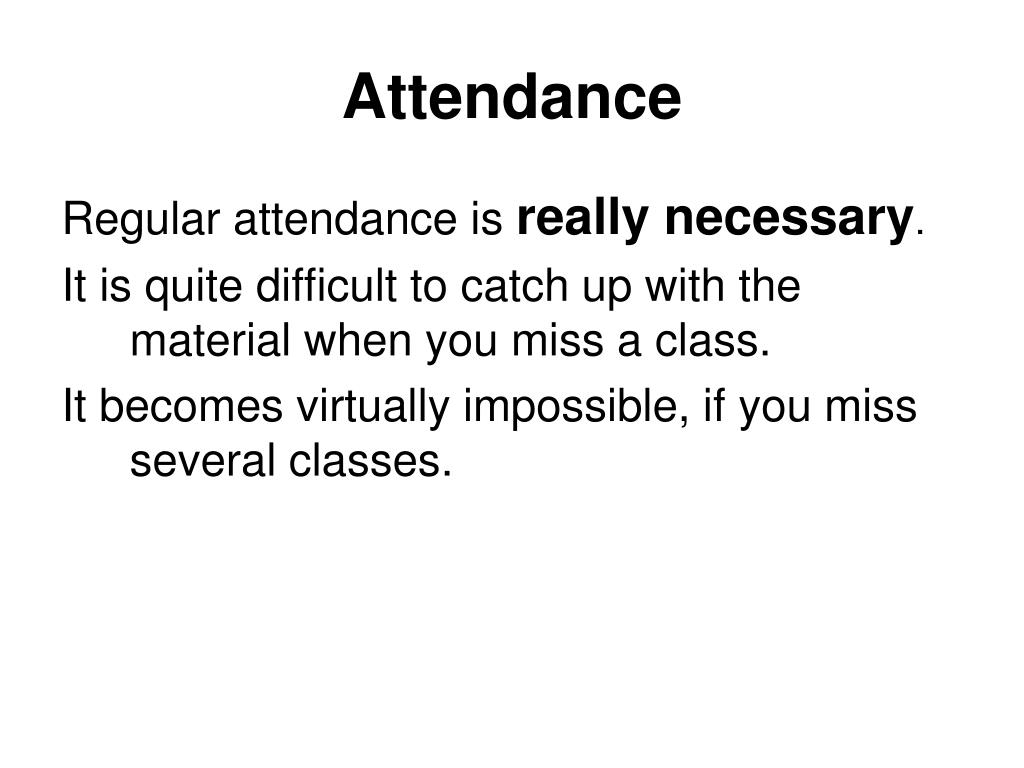 Attendance

Regular attendance is really necessary.

It is quite difficult to catch up with the material when you miss a class.

It becomes virtually impossible, if you miss several classes.